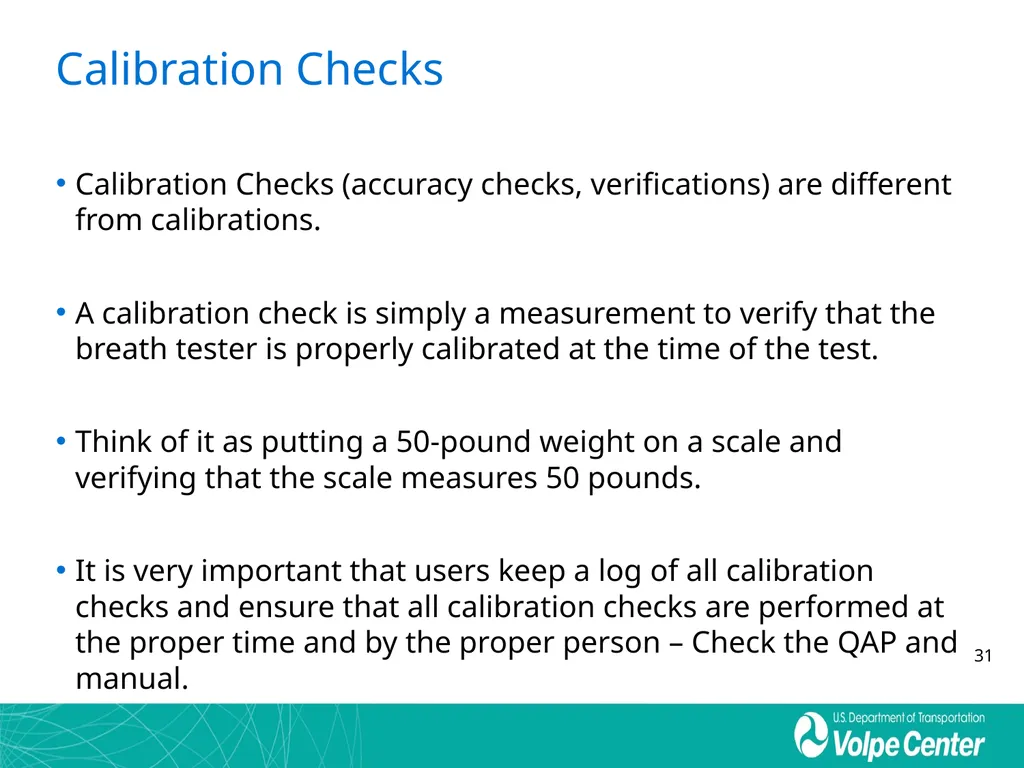 Calibration Checks

• Calibration Checks (accuracy checks, verifications) are different from calibrations.

• A calibration check is simply a measurement to verify that the breath tester is properly calibrated at the time of the test.

• Think of it as putting a 50-pound weight on a scale and verifying that the scale measures 50 pounds.

• It is very important that users keep a log of all calibration checks and ensure that all calibration checks are performed at the proper time and by the proper person – Check the QAP and manual.

31

U.S. Department of Transportation
Volpe Center